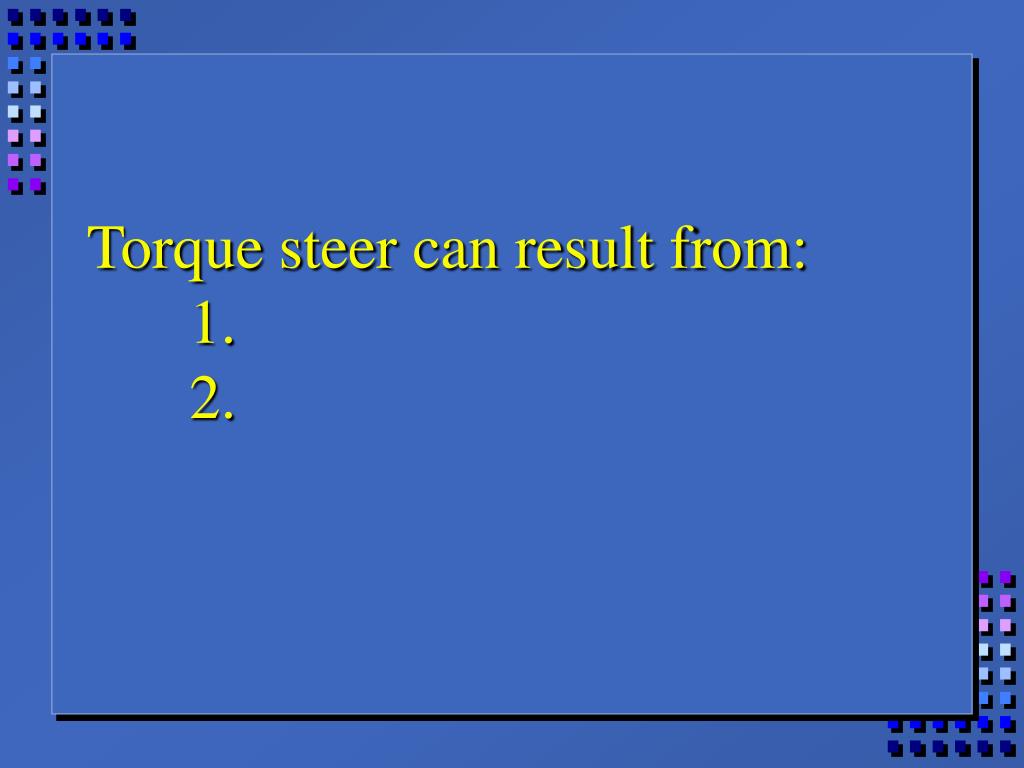 Torque steer can result from:
1.
2.